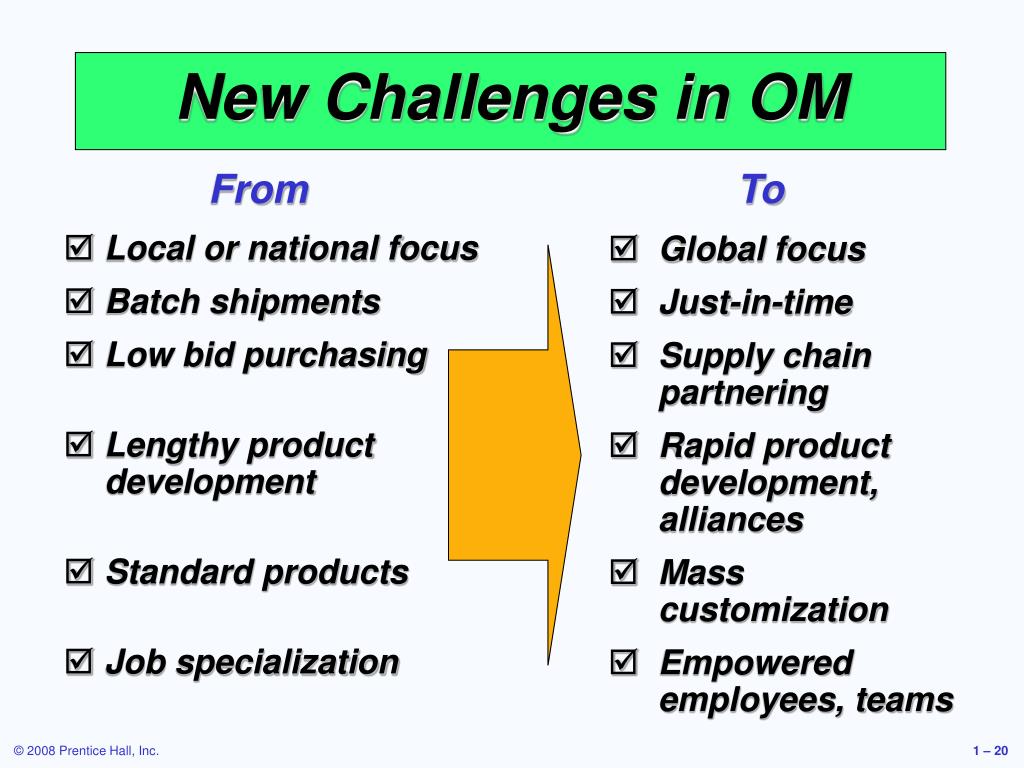 New Challenges in OM

From

☑ Local or national focus
☑ Batch shipments
☑ Low bid purchasing
☑ Lengthy product development
☑ Standard products
☑ Job specialization

To

☑ Global focus
☑ Just-in-time
☑ Supply chain partnering
☑ Rapid product development, alliances
☑ Mass customization
☑ Empowered employees, teams

© 2008 Prentice Hall, Inc.

1 – 20